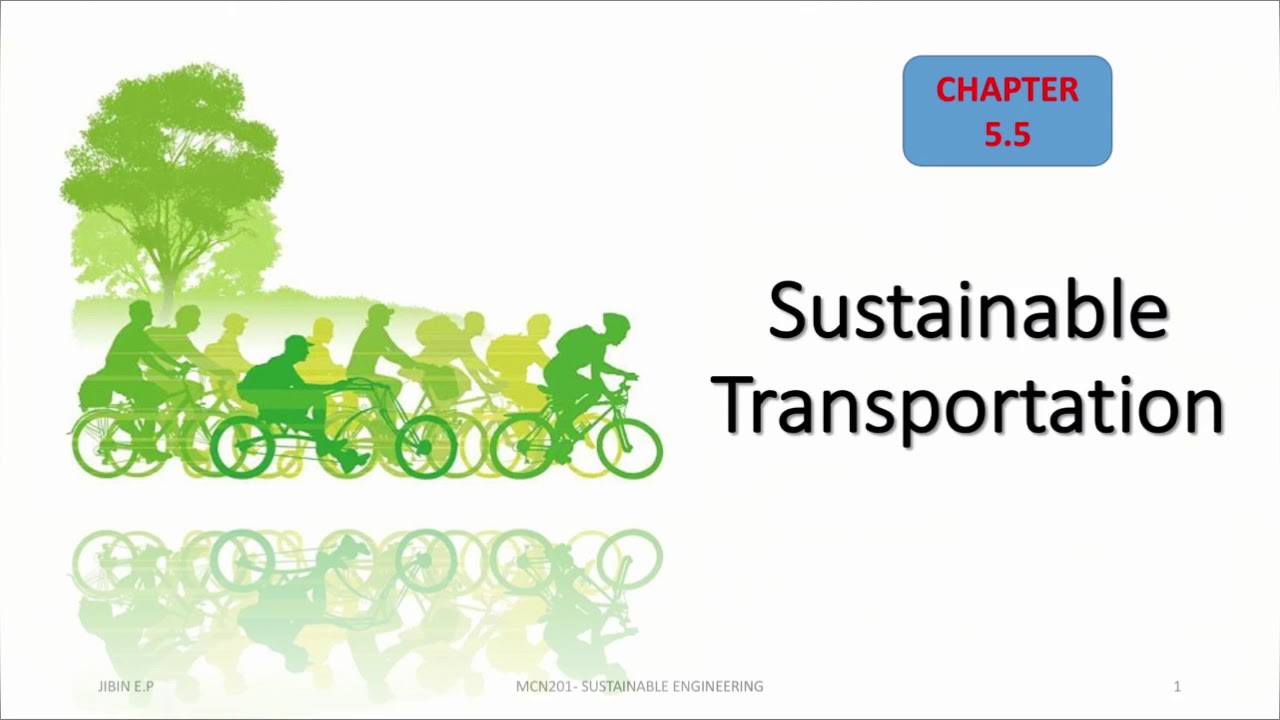 CHAPTER 5.5

Sustainable Transportation

JIBIN E.P

MCN201- SUSTAINABLE ENGINEERING

1